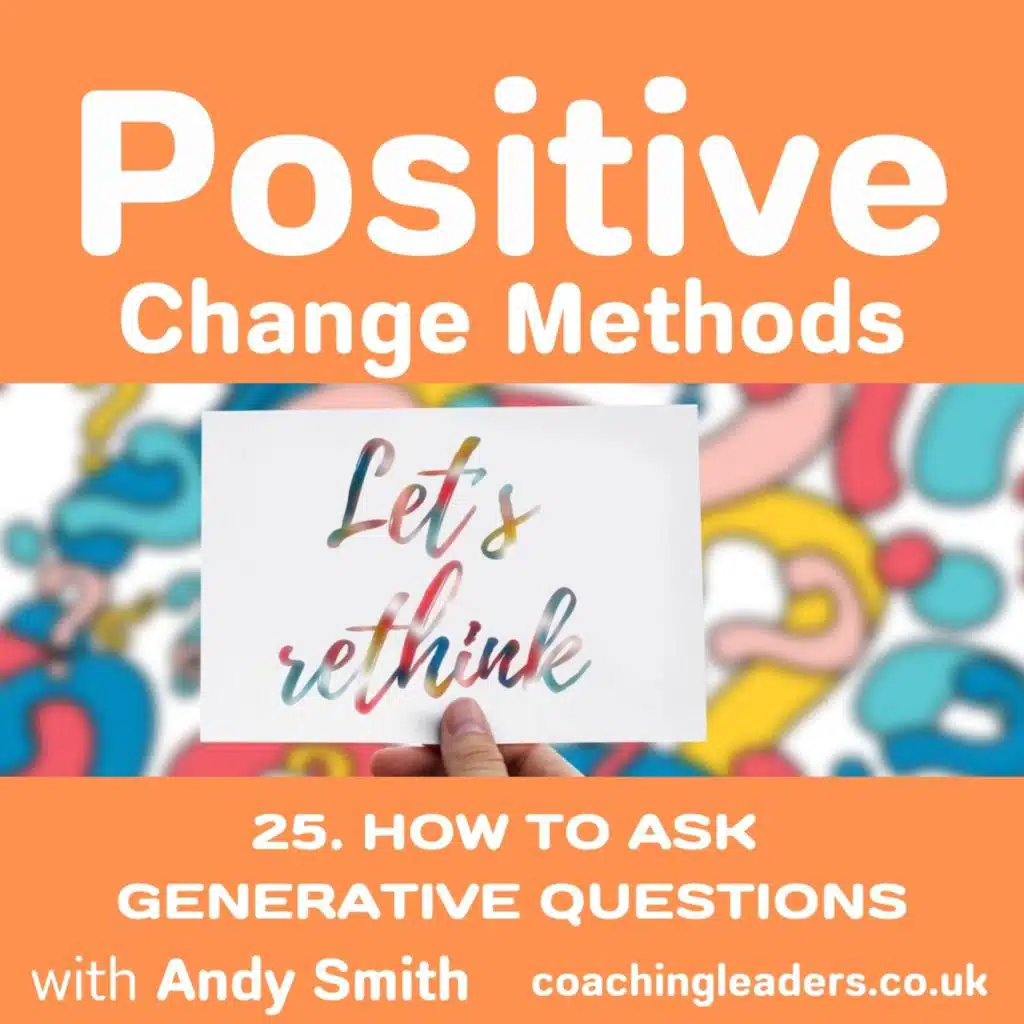 Positive
Change Methods

Let's
rethink

25. HOW TO ASK
GENERATIVE QUESTIONS

with Andy Smith coachingleaders.co.uk